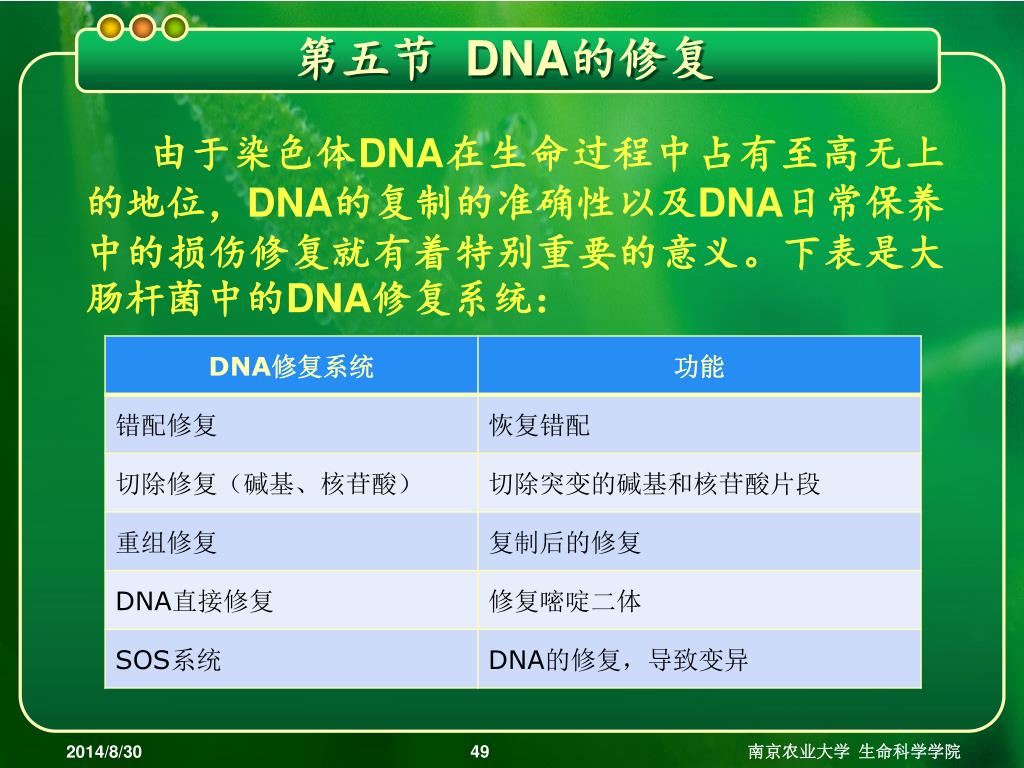 第五节 DNA的修复

由于染色体DNA在生命过程中占有至高无上的地位，DNA的复制的准确性以及DNA日常保养中的损伤修复就有着特别重要的意义。下表是大肠杆菌中的DNA修复系统：

| DNA修复系统 | 功能 |
|---|---|
| 错配修复 | 恢复错配 |
| 切除修复（碱基、核苷酸） | 切除突变的碱基和核苷酸片段 |
| 重组修复 | 复制后的修复 |
| DNA直接修复 | 修复嘧啶二体 |
| SOS系统 | DNA的修复，导致变异 |

2014/8/30

49

南京农业大学 生命科学学院